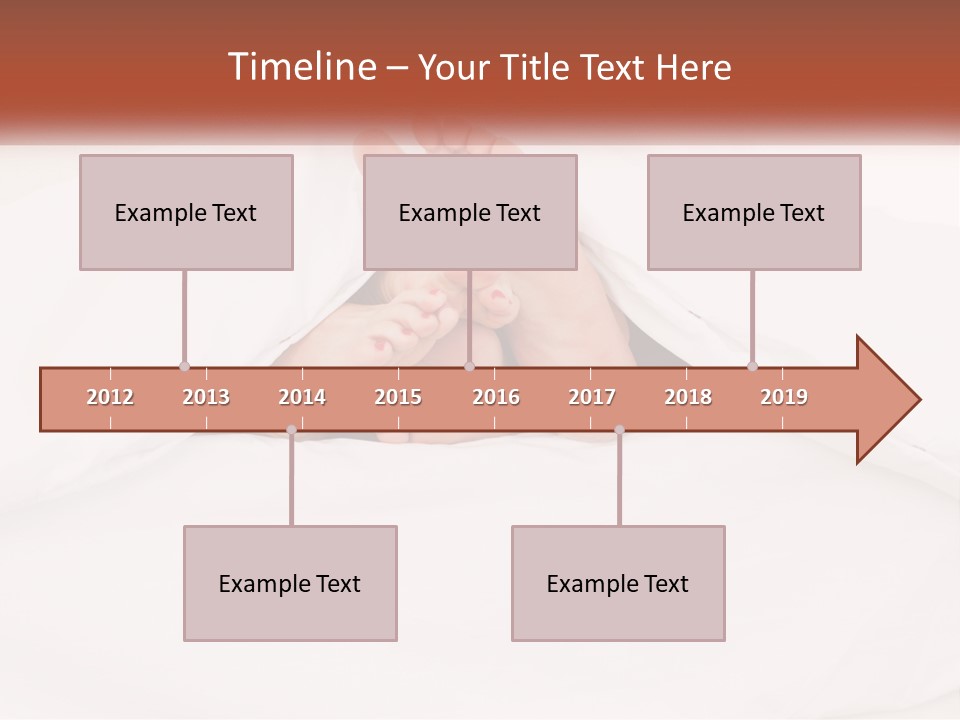 Timeline – Your Title Text Here

Example Text

Example Text

Example Text

2012 2013 2014 2015 2016 2017 2018 2019

Example Text

Example Text